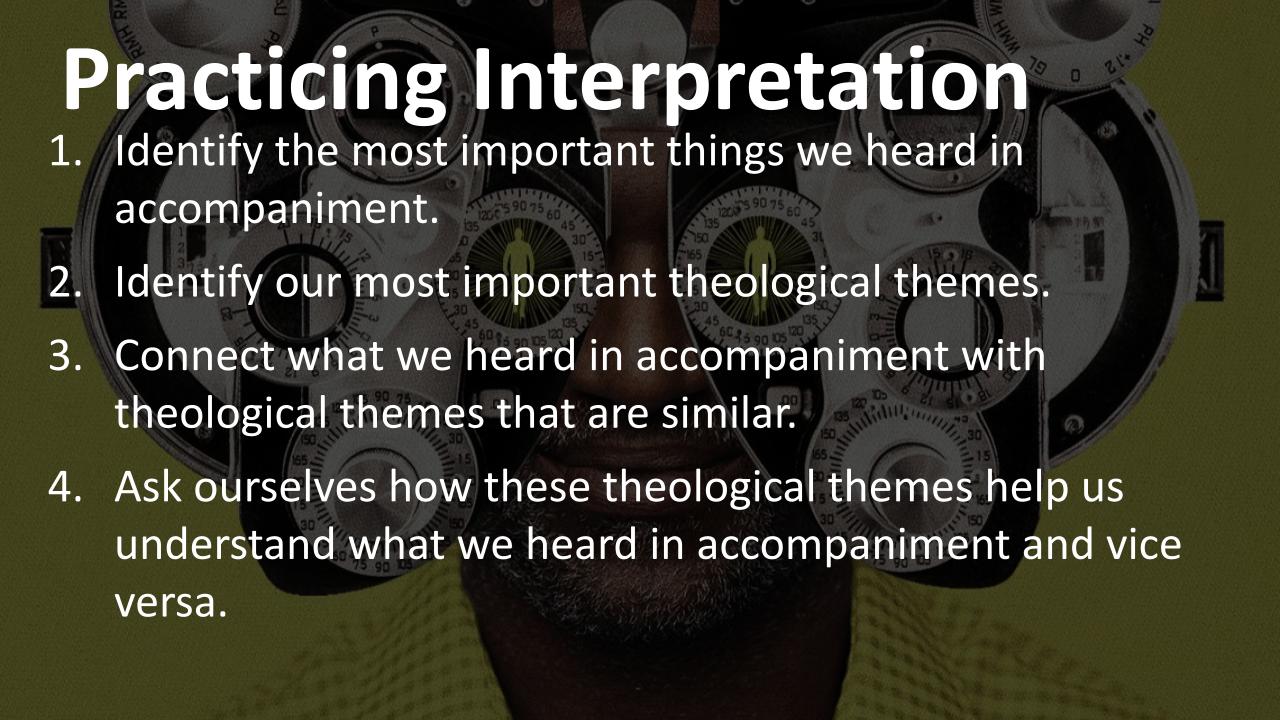 Practicing Interpretation

1. Identify the most important things we heard in accompaniment.
2. Identify our most important theological themes.
3. Connect what we heard in accompaniment with theological themes that are similar.
4. Ask ourselves how these theological themes help us understand what we heard in accompaniment and vice versa.